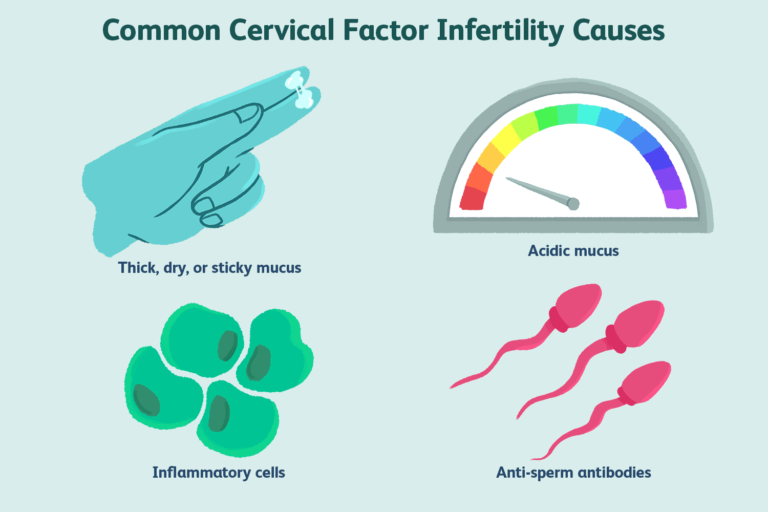 Common Cervical Factor Infertility Causes

Thick, dry, or sticky mucus

Acidic mucus

Inflammatory cells

Anti-sperm antibodies